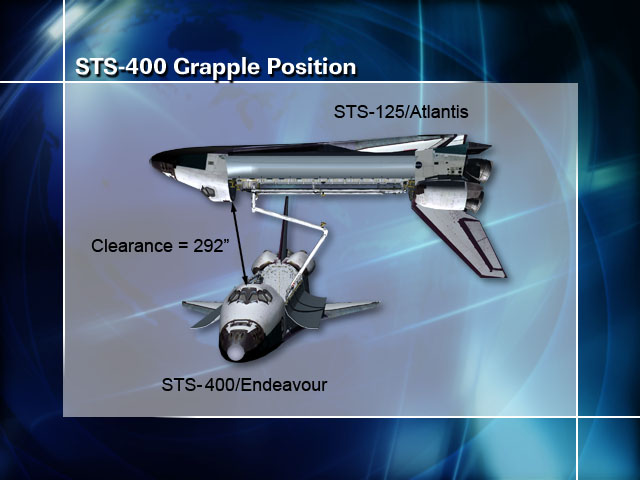 STS-400 Grapple Position

STS-125/Atlantis

Clearance = 292”

STS-400/Endeavour